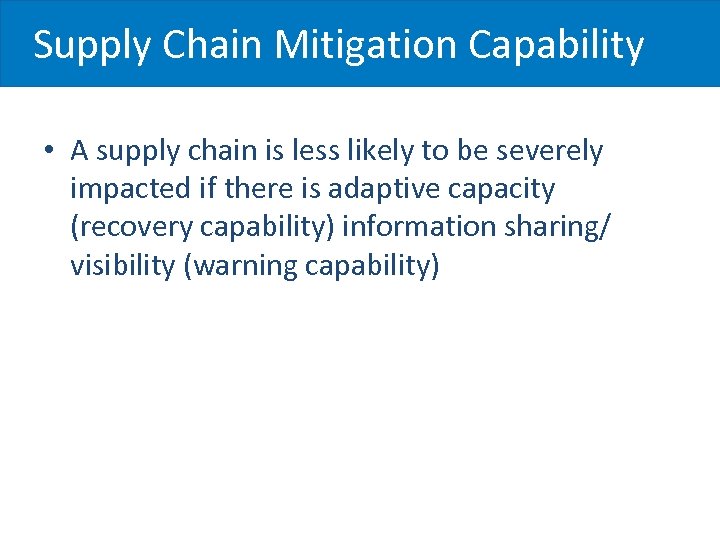 Supply Chain Mitigation Capability

• A supply chain is less likely to be severely impacted if there is adaptive capacity (recovery capability) information sharing/ visibility (warning capability)